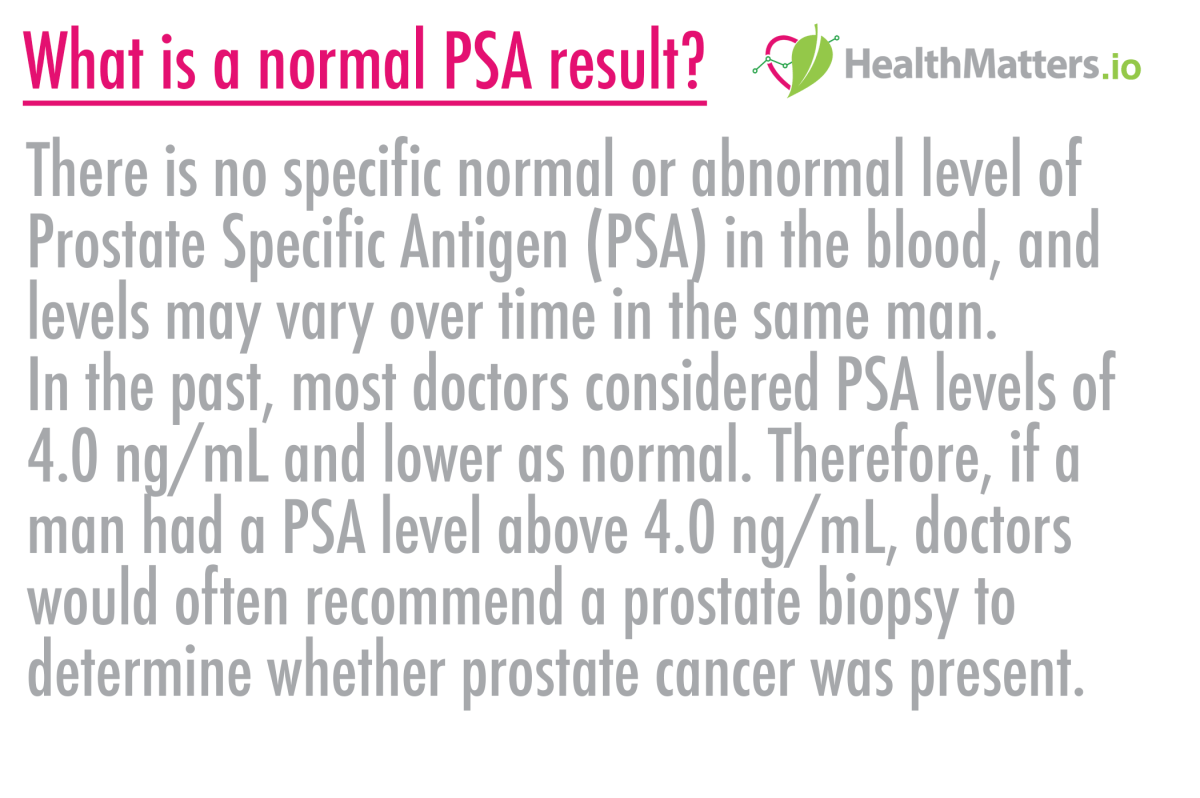 What is a normal PSA result?

HealthMatters.io

There is no specific normal or abnormal level of Prostate Specific Antigen (PSA) in the blood, and levels may vary over time in the same man.
In the past, most doctors considered PSA levels of 4.0 ng/mL and lower as normal. Therefore, if a man had a PSA level above 4.0 ng/mL, doctors would often recommend a prostate biopsy to determine whether prostate cancer was present.